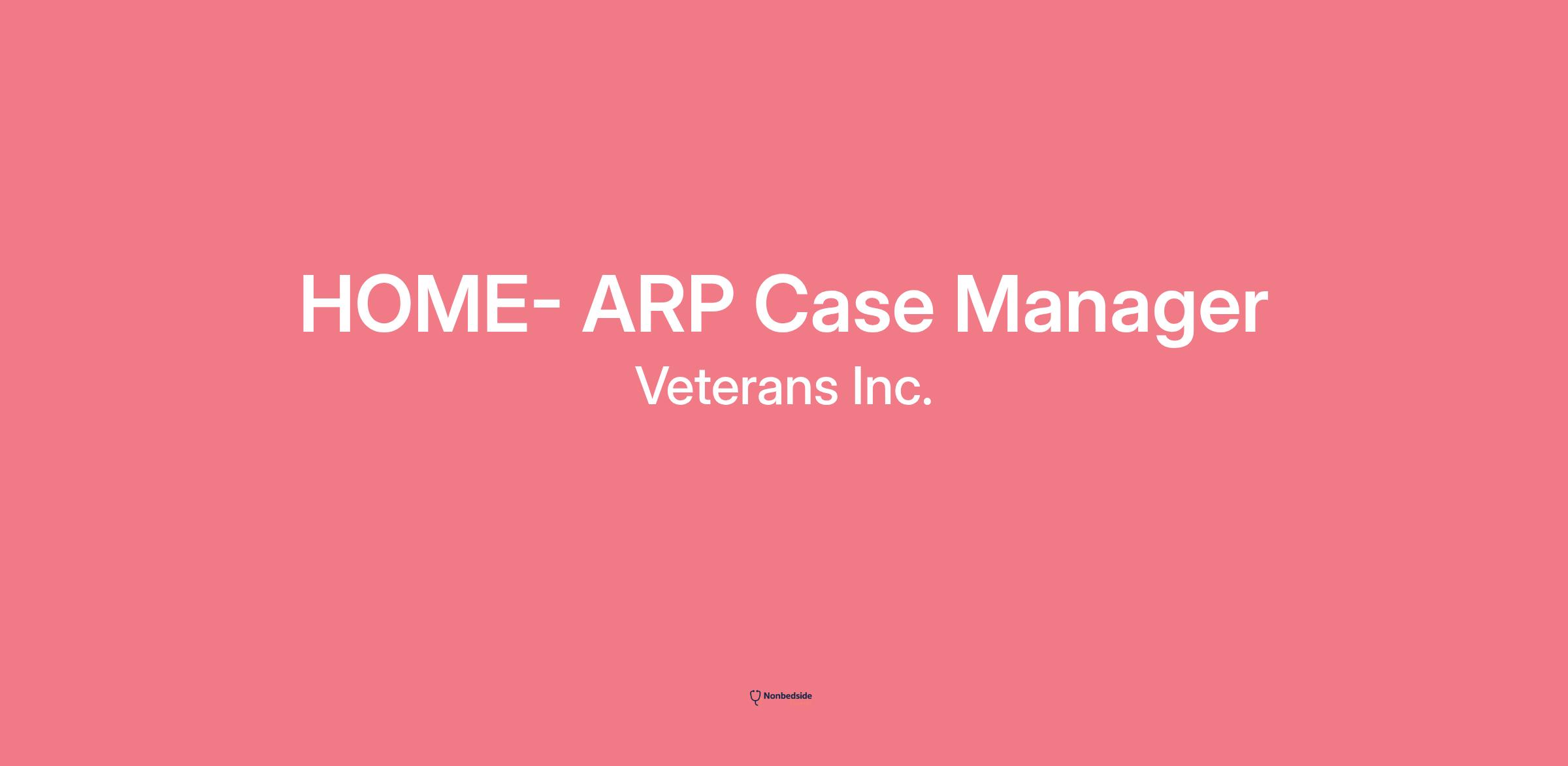 HOME- ARP Case Manager
Veterans Inc.

Nonbedside